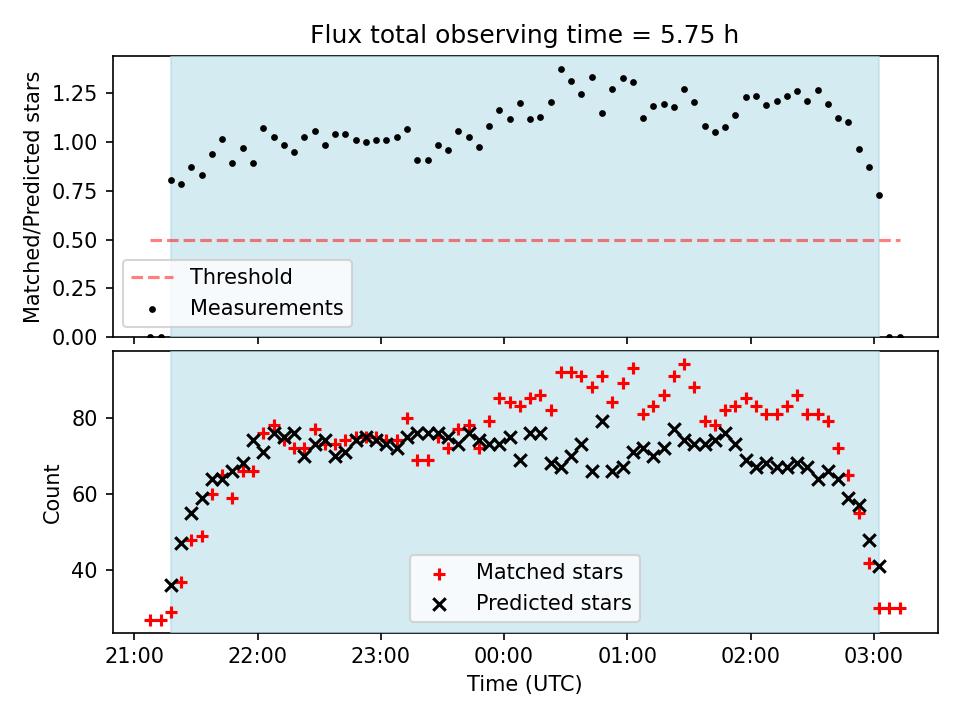 Flux total observing time = 5.75 h

Matched/Predicted stars

1.25
1.00
0.75
0.50
0.25
0.00

Threshold
Measurements

Count

80
60
40

Matched stars
Predicted stars

21:00
22:00
23:00
00:00
01:00
02:00
03:00

Time (UTC)